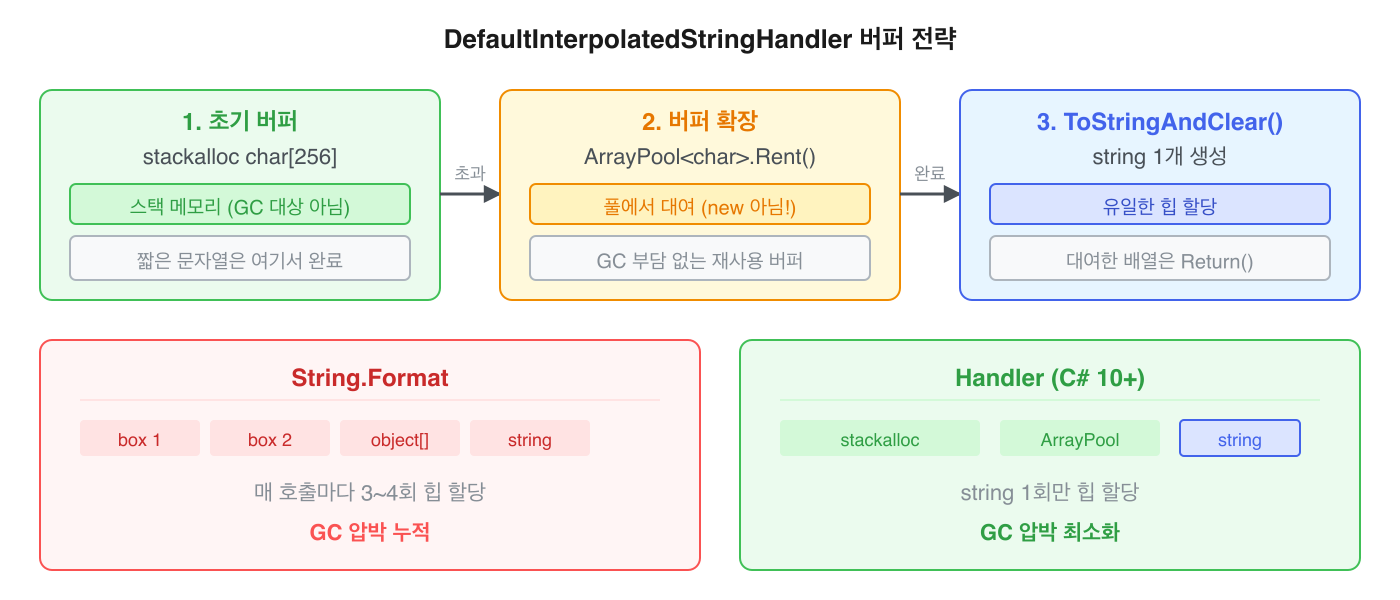 DefaultInterpolatedStringHandler 버퍼 전략

1. 초기 버퍼
stackalloc char[256]
스택 메모리 (GC 대상 아님)
짧은 문자열은 여기서 완료

초과

2. 버퍼 확장
ArrayPool<char>.Rent()
풀에서 대여 (new 아님!)
GC 부담 없는 재사용 버퍼

완료

3. ToStringAndClear()
string 1개 생성
유일한 힙 할당
대여한 배열은 Return()

String.Format
box 1
box 2
object[]
string
매 호출마다 3~4회 힙 할당
GC 압박 누적

Handler (C# 10+)
stackalloc
ArrayPool
string
string 1회만 힙 할당
GC 압박 최소화